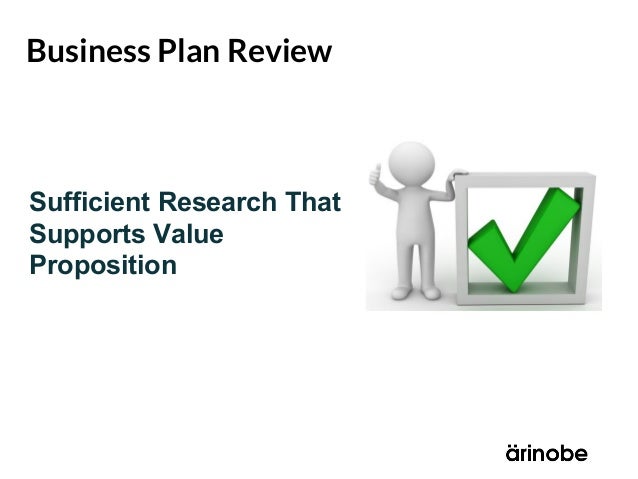 Business Plan Review

Sufficient Research That Supports Value Proposition

ärinobe